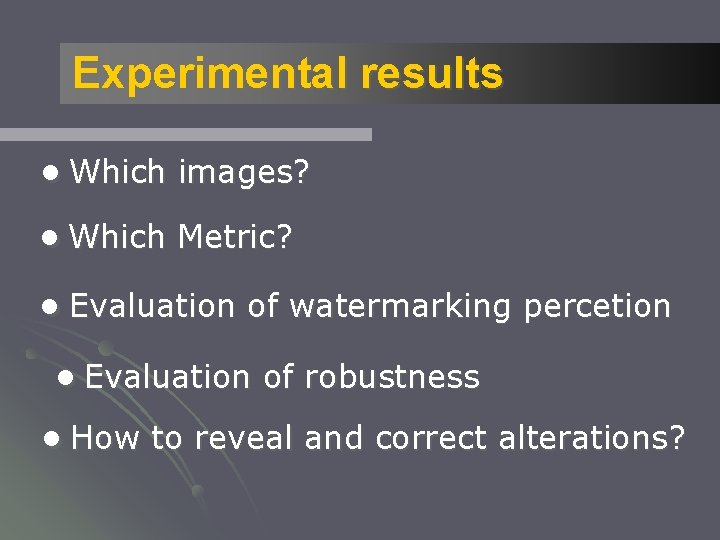 Experimental results

• Which images?

• Which Metric?

• Evaluation of watermarking percetion

• Evaluation of robustness

• How to reveal and correct alterations?